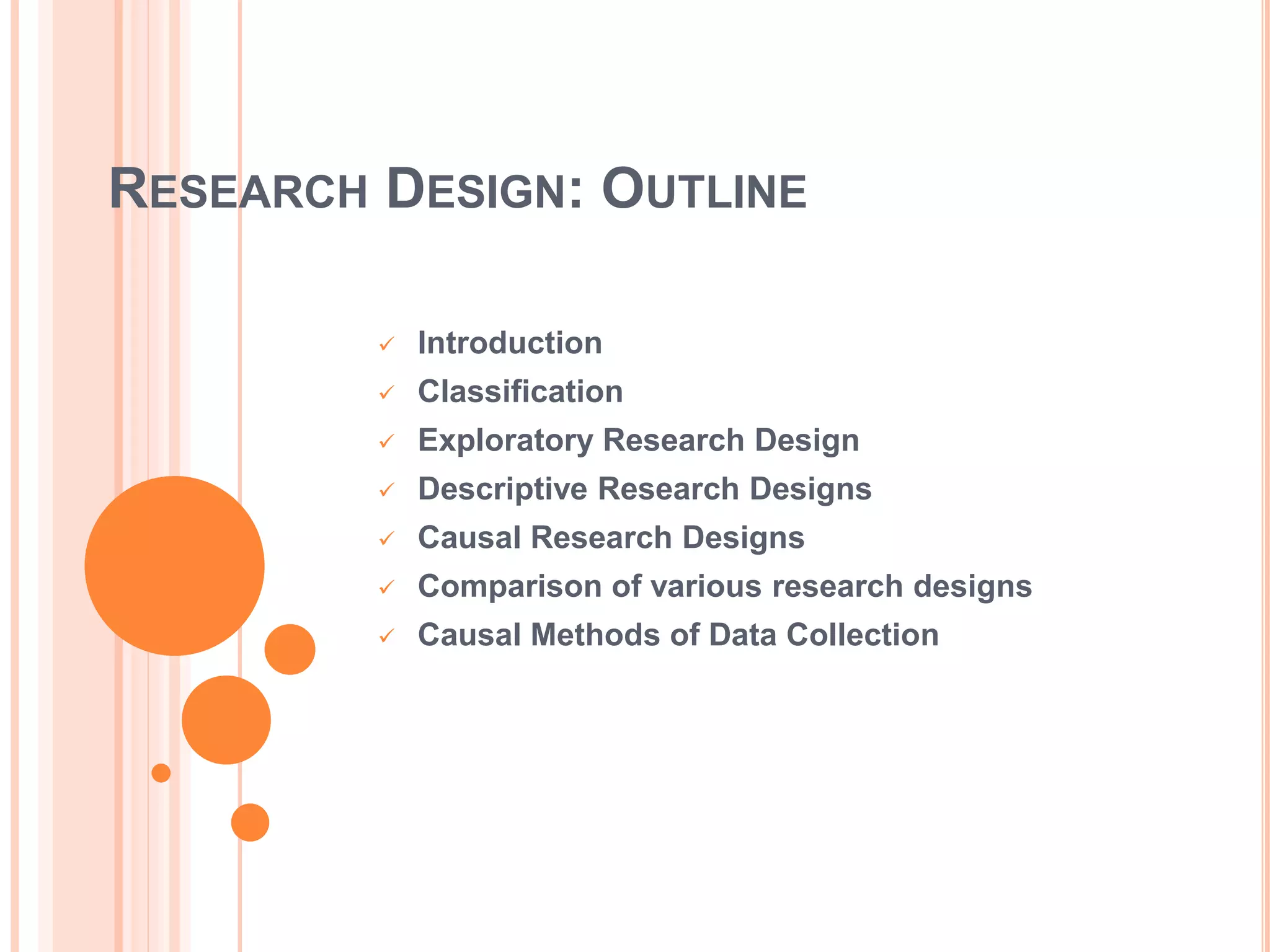 RESEARCH DESIGN: OUTLINE

✓ Introduction
✓ Classification
✓ Exploratory Research Design
✓ Descriptive Research Designs
✓ Causal Research Designs
✓ Comparison of various research designs
✓ Causal Methods of Data Collection